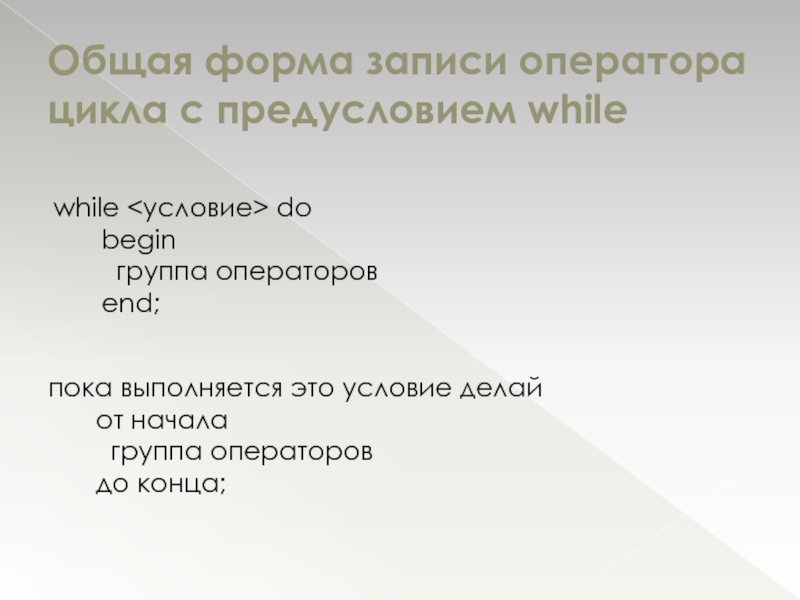 Общая форма записи оператора цикла с предусловием while

while <условие> do
begin
группа операторов
end;

пока выполняется это условие делай
от начала
группа операторов
до конца;